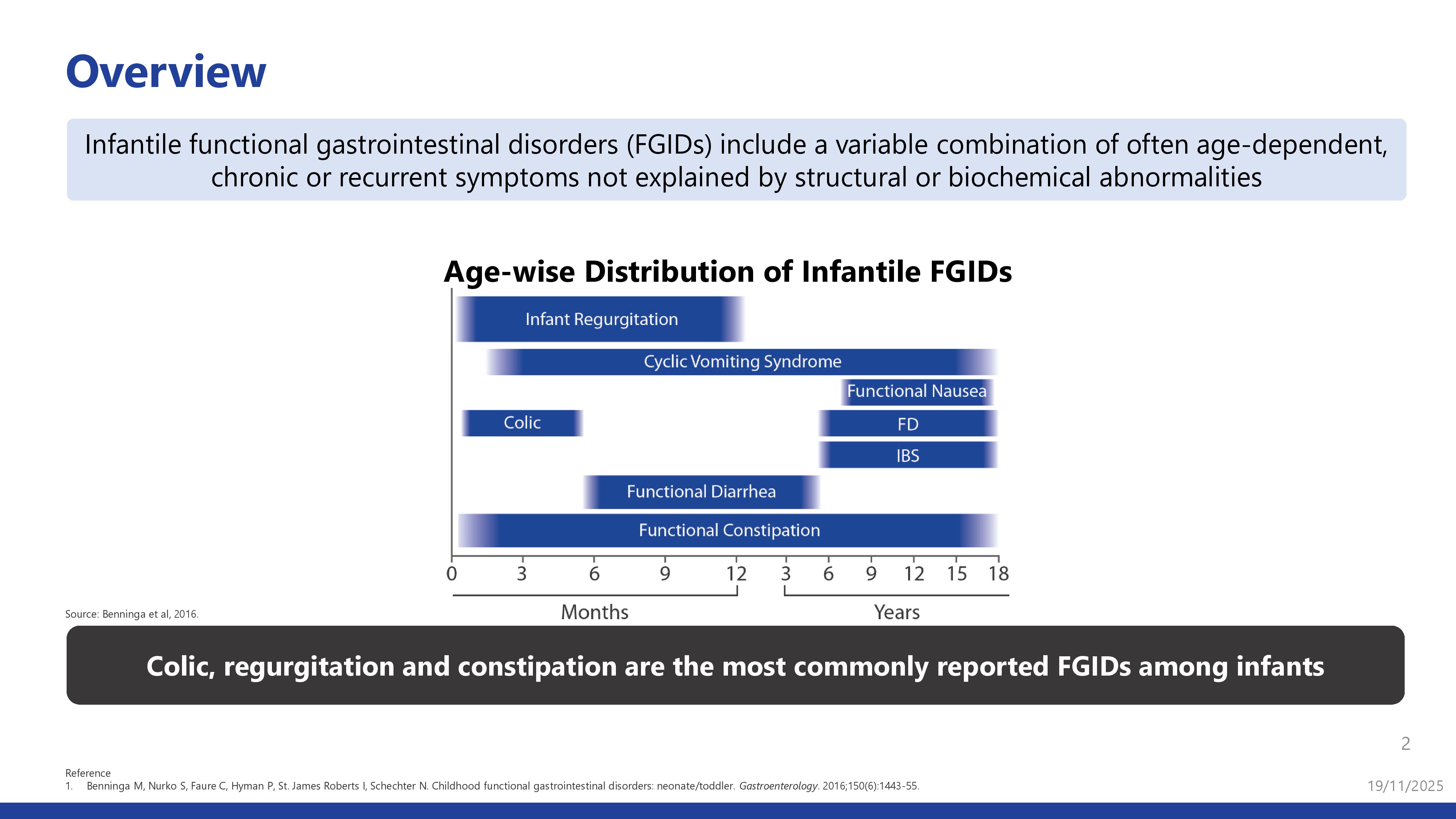 Overview

Infantile functional gastrointestinal disorders (FGIDs) include a variable combination of often age-dependent, chronic or recurrent symptoms not explained by structural or biochemical abnormalities

Age-wise Distribution of Infantile FGIDs

Infant Regurgitation
Cyclic Vomiting Syndrome
Functional Nausea
Colic
FD
IBS
Functional Diarrhea
Functional Constipation

0 3 6 9 12 3 6 9 12 15 18

Months
Years

Source: Benninga et al, 2016.

Colic, regurgitation and constipation are the most commonly reported FGIDs among infants

2

Reference
1. Benninga M, Nurko S, Faure C, Hyman P, St. James Roberts I, Schechter N. Childhood functional gastrointestinal disorders: neonate/toddler. Gastroenterology. 2016;150(6):1443-55.

19/11/2025